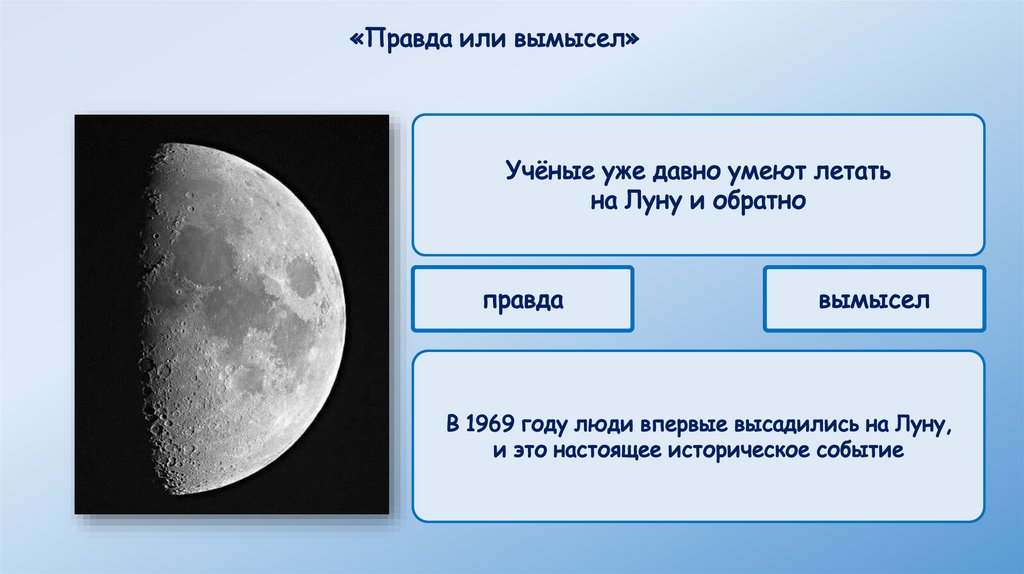 «Правда или вымысел»

Учёные уже давно умеют летать на Луну и обратно

правда

вымысел

В 1969 году люди впервые высадились на Луну, и это настоящее историческое событие